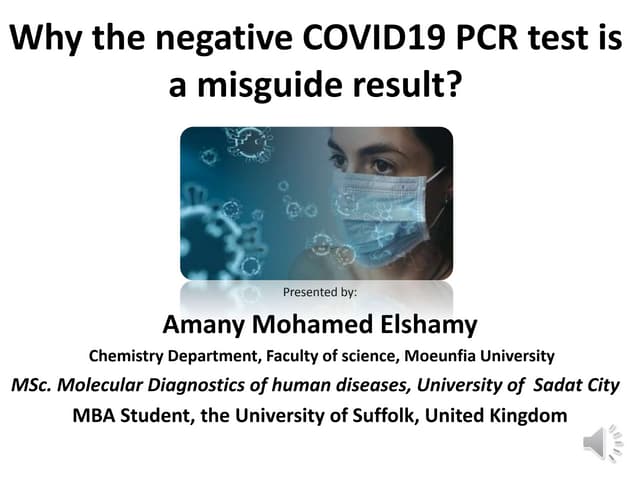 Why the negative COVID19 PCR test is a misguide result?

Presented by:

Amany Mohamed Elshamy

Chemistry Department, Faculty of science, Moeunfia University

MSc. Molecular Diagnostics of human diseases, University of Sadat City

MBA Student, the University of Suffolk, United Kingdom